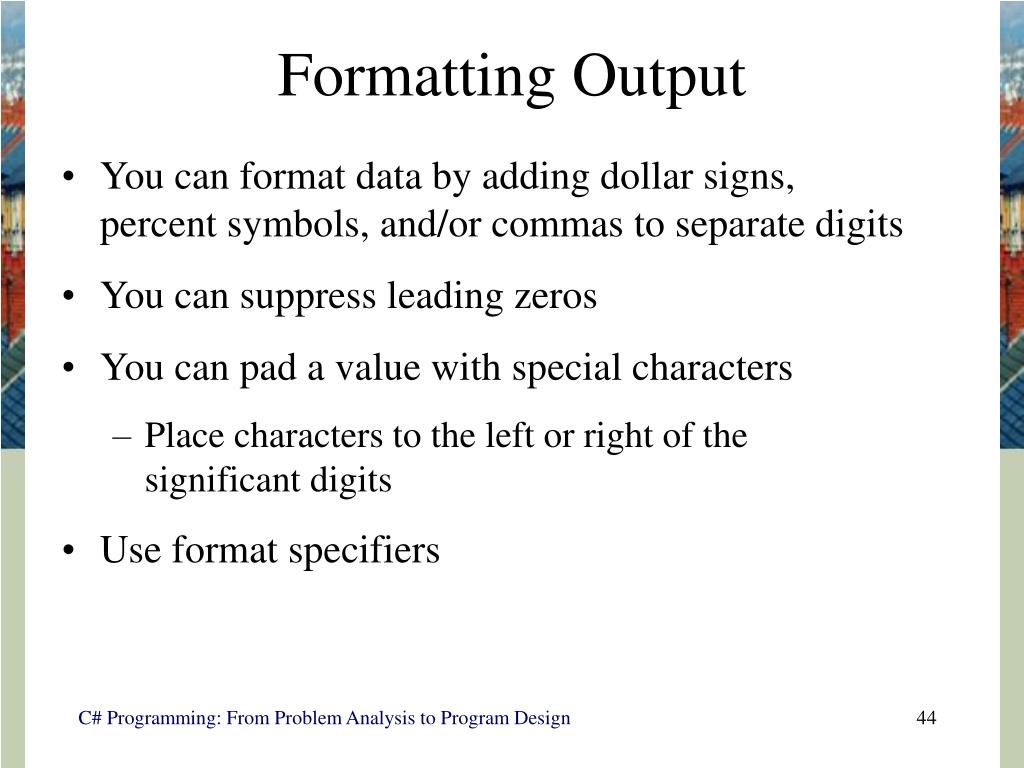 Formatting Output

• You can format data by adding dollar signs, percent symbols, and/or commas to separate digits

• You can suppress leading zeros

• You can pad a value with special characters

– Place characters to the left or right of the significant digits

• Use format specifiers

C# Programming: From Problem Analysis to Program Design

44